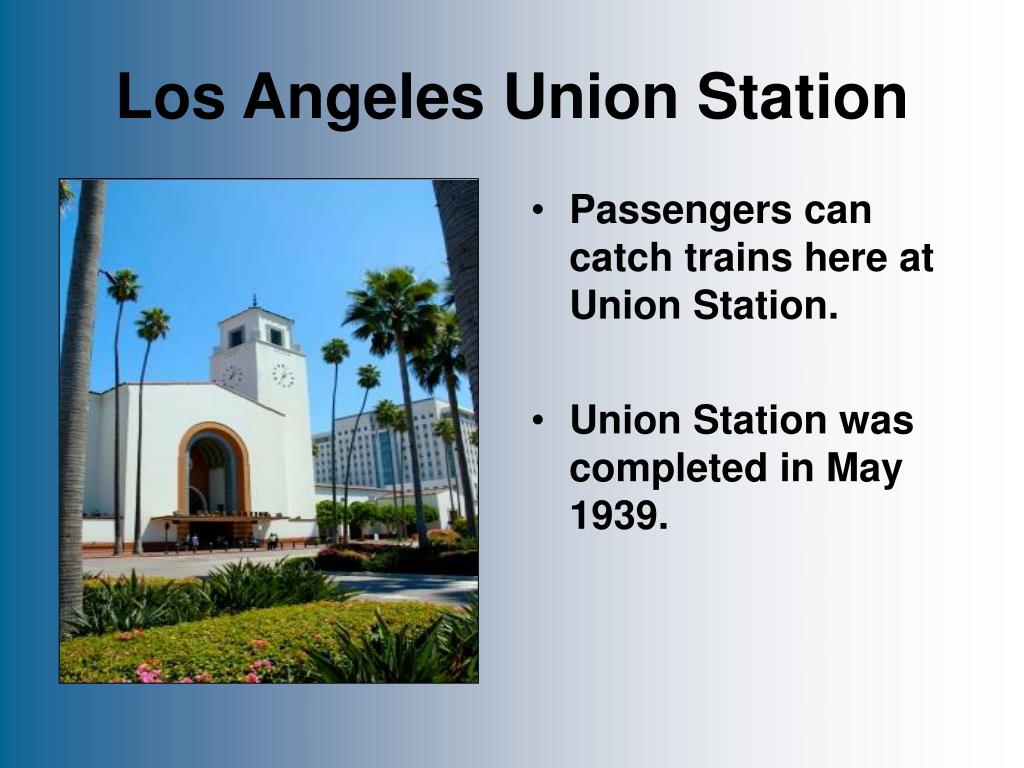 Los Angeles Union Station

• Passengers can catch trains here at Union Station.

• Union Station was completed in May 1939.